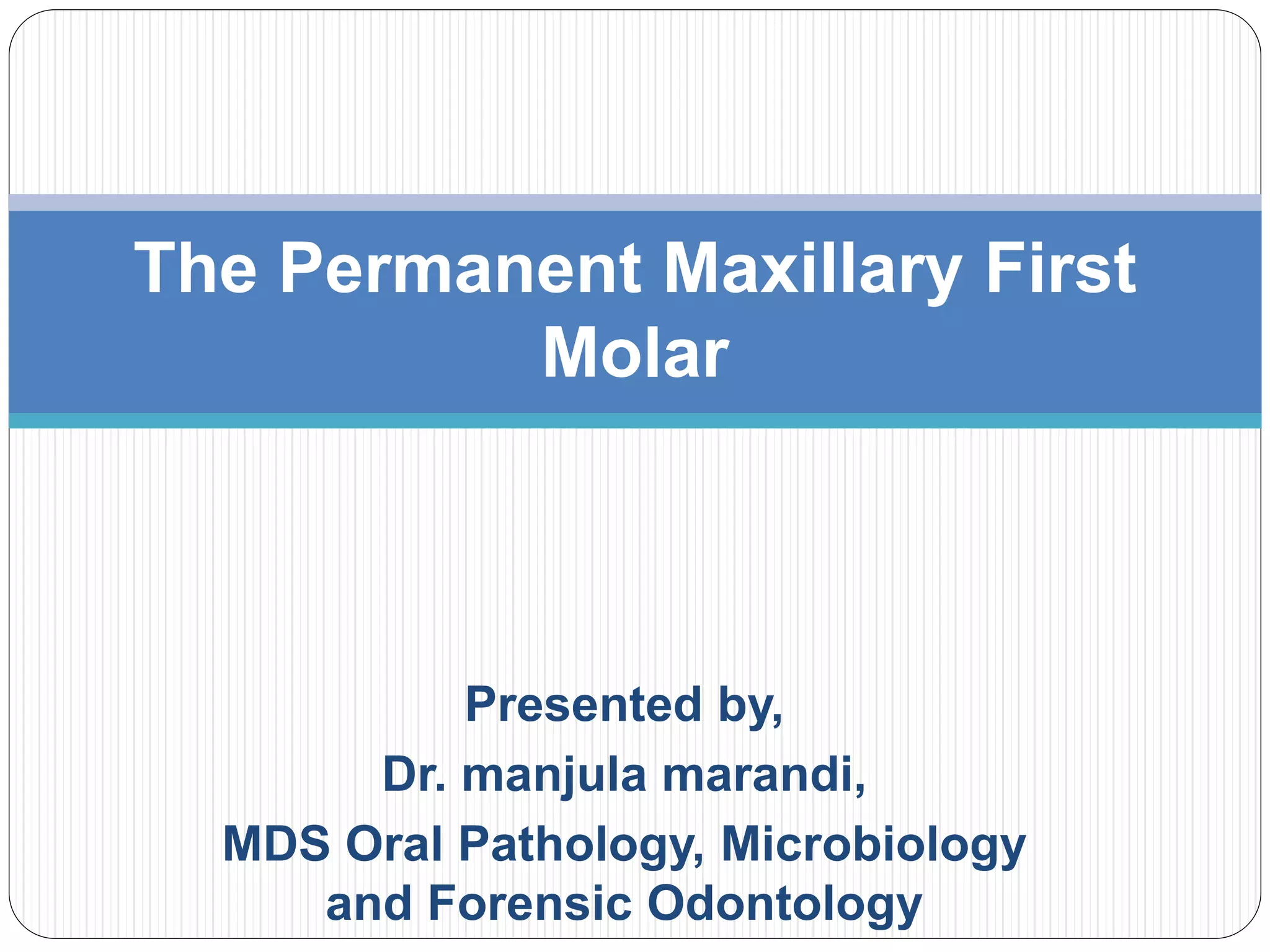 The Permanent Maxillary First Molar

Presented by,

Dr. manjula marandi,

MDS Oral Pathology, Microbiology and Forensic Odontology